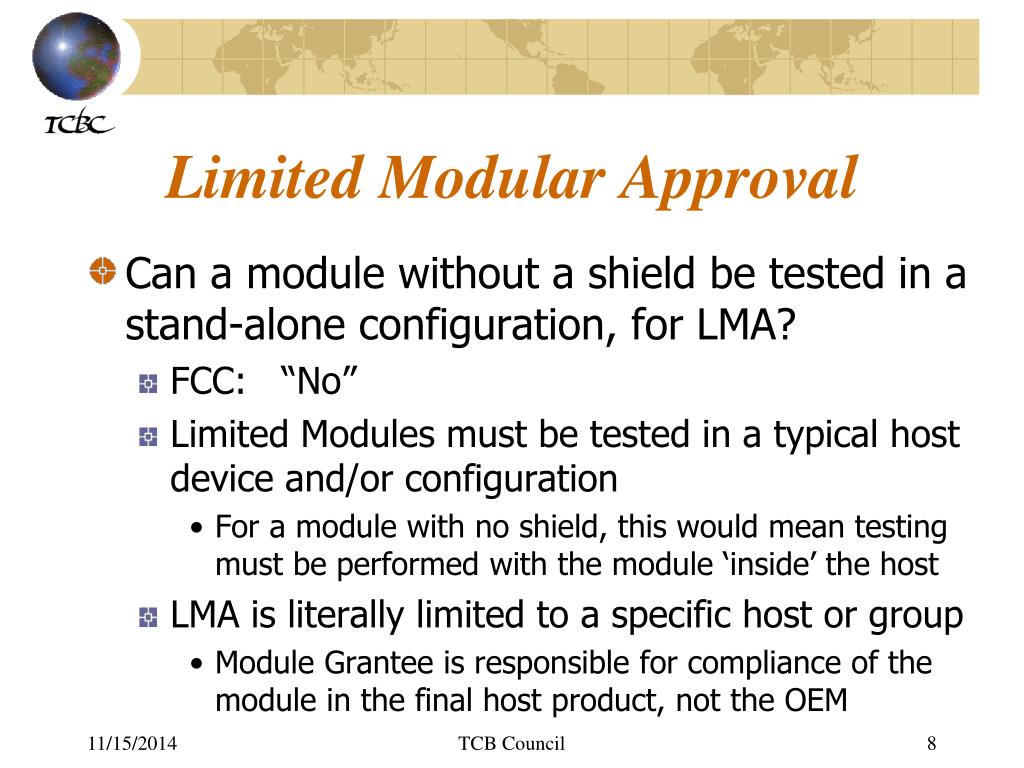 TCBC

Limited Modular Approval

Can a module without a shield be tested in a stand-alone configuration, for LMA?

FCC: “No”

Limited Modules must be tested in a typical host device and/or configuration

• For a module with no shield, this would mean testing must be performed with the module ‘inside’ the host

LMA is literally limited to a specific host or group

• Module Grantee is responsible for compliance of the module in the final host product, not the OEM

11/15/2014 TCB Council 8